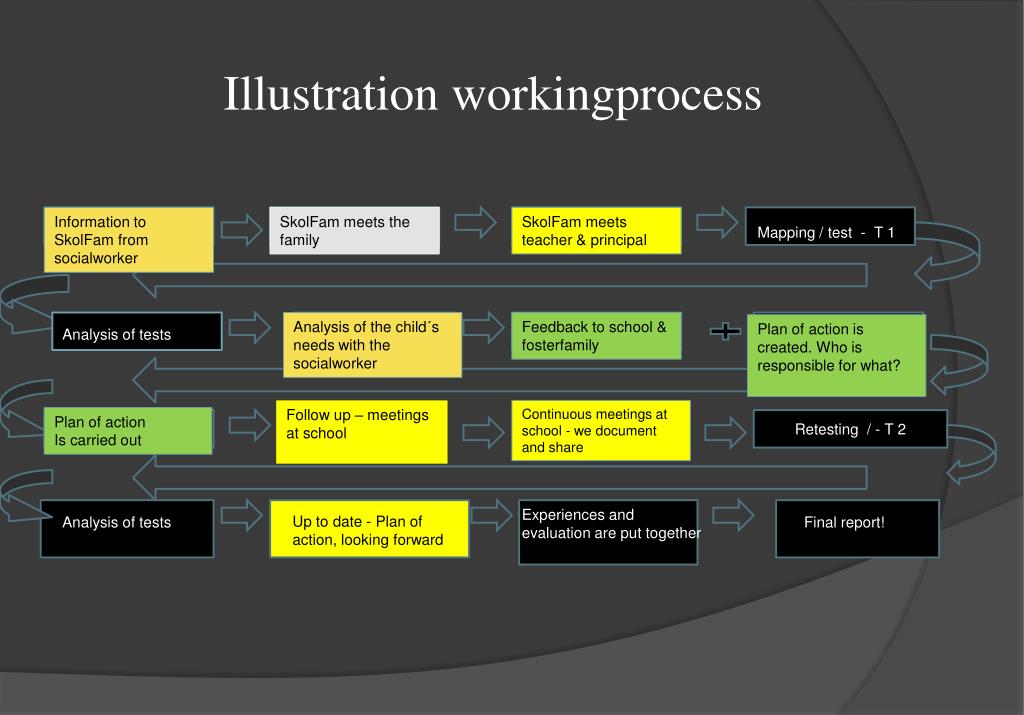 Illustration workingprocess

Information to SkolFam from socialworker

SkolFam meets the family

SkolFam meets teacher & principal

Mapping / test - T 1

Analysis of tests

Analysis of the child´s needs with the socialworker

Feedback to school & fosterfamily

+

Plan of action is created. Who is responsible for what?

Plan of action Is carried out

Follow up – meetings at school

Continuous meetings at school - we document and share

Retesting / - T 2

Analysis of tests

Up to date - Plan of action, looking forward

Experiences and evaluation are put together

Final report!